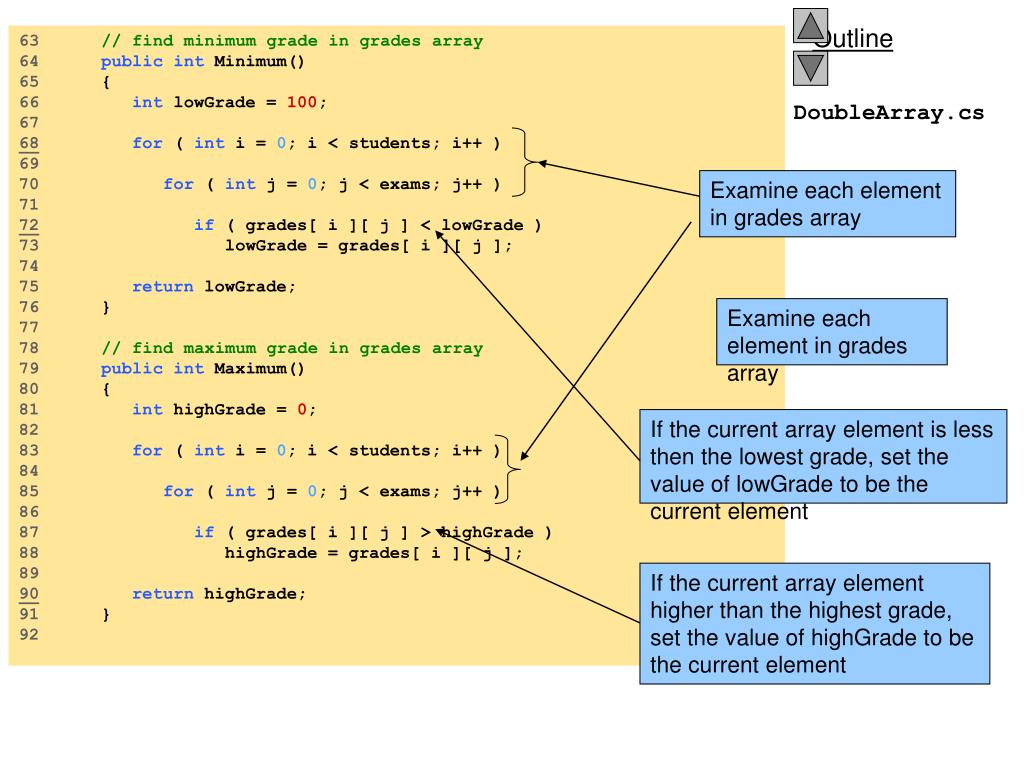 63 // find minimum grade in grades array
64 public int Minimum()
65 {
66 int lowGrade = 100;
67
68 for ( int i = 0; i < students; i++ )
69
70 for ( int j = 0; j < exams; j++ )
71
72 if ( grades[ i ][ j ] < lowGrade )
73 lowGrade = grades[ i ][ j ];
74
75 return lowGrade;
76 }
77
78 // find maximum grade in grades array
79 public int Maximum()
80 {
81 int highGrade = 0;
82
83 for ( int i = 0; i < students; i++ )
84
85 for ( int j = 0; j < exams; j++ )
86
87 if ( grades[ i ][ j ] > highGrade )
88 highGrade = grades[ i ][ j ];
89
90 return highGrade;
91 }
92

Outline

DoubleArray.cs

Examine each element in grades array

Examine each element in grades array

If the current array element is less then the lowest grade, set the value of lowGrade to be the current element

If the current array element higher than the highest grade, set the value of highGrade to be the current element